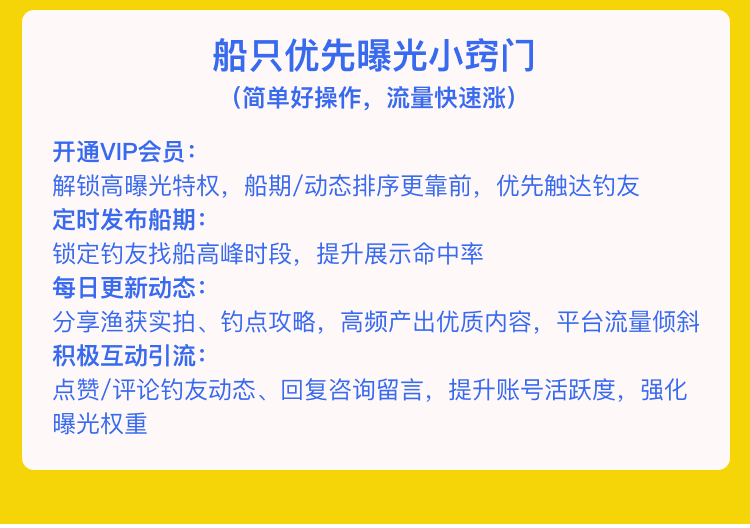 船只优先曝光小窍门
（简单好操作，流量快速涨）

开通VIP会员：
解锁高曝光特权，船期/动态排序更靠前，优先触达钓友
定时发布船期：
锁定钓友找船高峰时段，提升展示命中率
每日更新动态：
分享渔获实拍、钓点攻略，高频产出优质内容，平台流量倾斜
积极互动引流：
点赞/评论钓友动态、回复咨询留言，提升账号活跃度，强化曝光权重